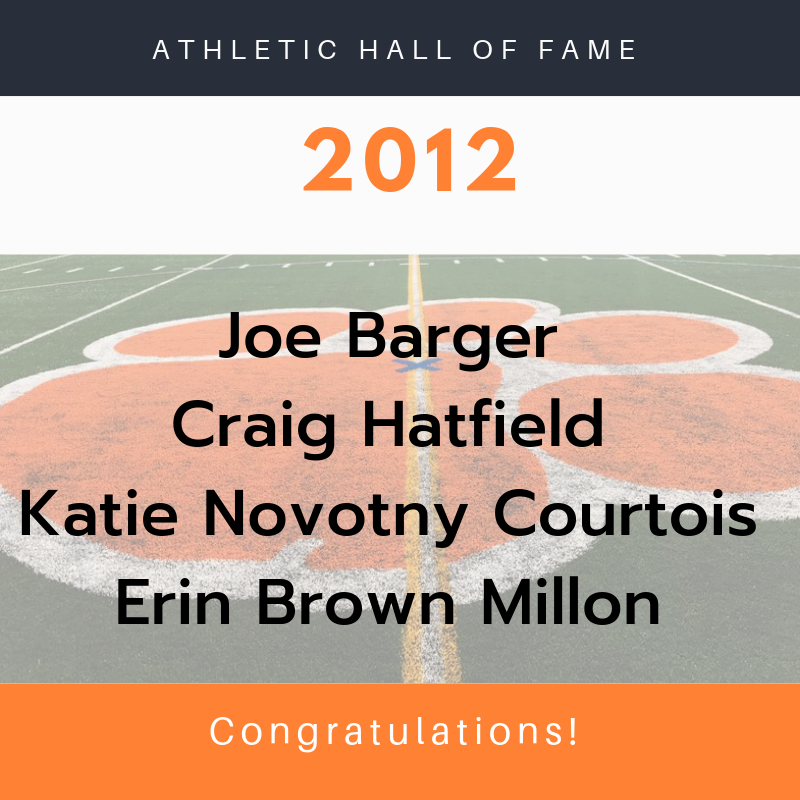 ATHLETIC HALL OF FAME

2012

Joe Barger
Craig Hatfield
Katie Novotny Courtois
Erin Brown Millon

Congratulations!